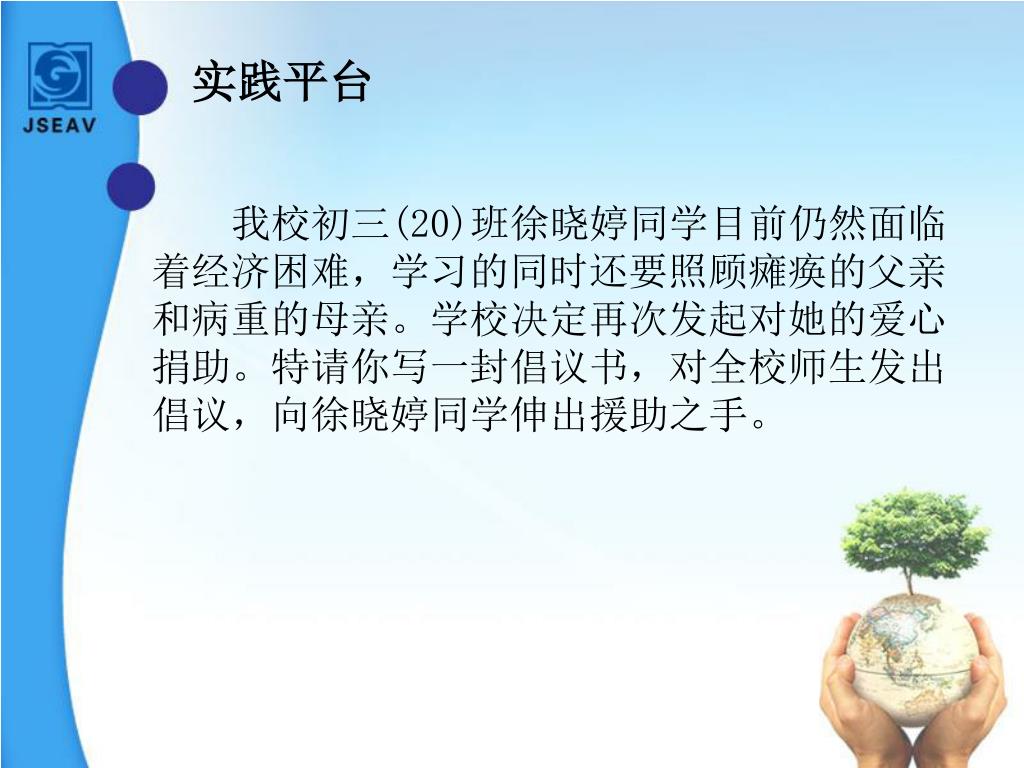 JSEAV

实践平台

我校初三(20)班徐晓婷同学目前仍然面临着经济困难，学习的同时还要照顾瘫痪的父亲和病重的母亲。学校决定再次发起对她的爱心捐助。特请你写一封倡议书，对全校师生发出倡议，向徐晓婷同学伸出援助之手。